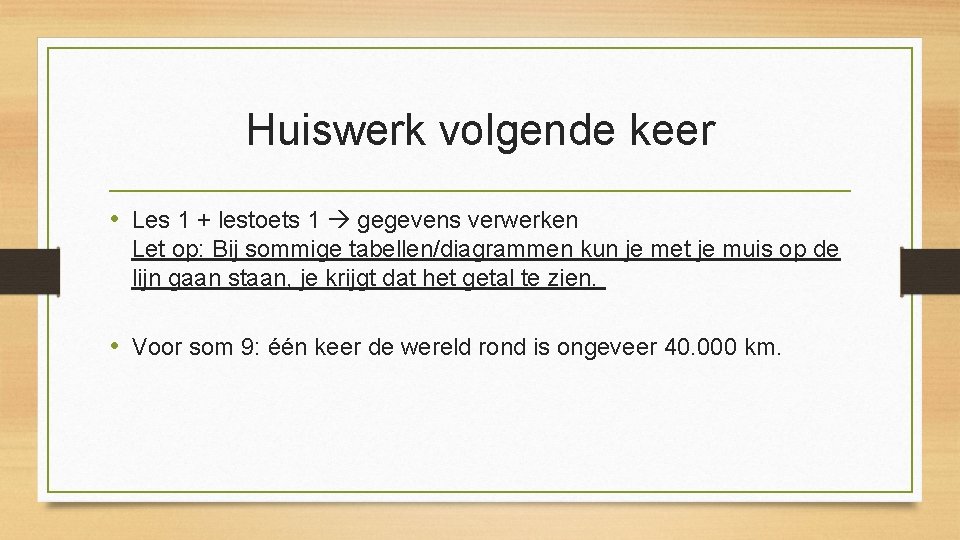 Huiswerk volgende keer

• Les 1 + lestoets 1 → gegevens verwerken
Let op: Bij sommige tabellen/diagrammen kun je met je muis op de lijn gaan staan, je krijgt dat het getal te zien.

• Voor som 9: één keer de wereld rond is ongeveer 40.000 km.